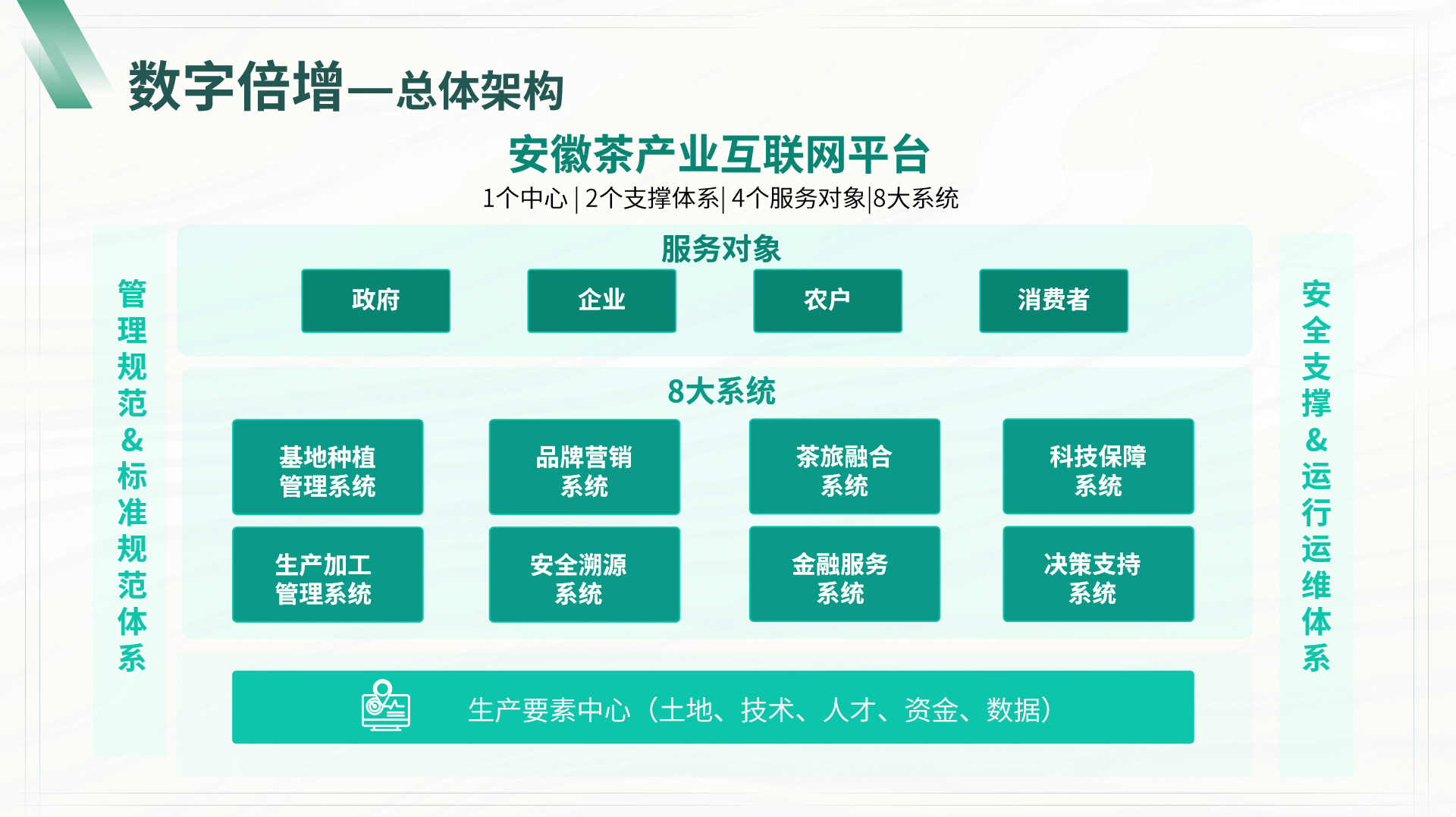 数字倍增—总体架构

安徽茶产业互联网平台
1个中心 | 2个支撑体系| 4个服务对象|8大系统

管理规范&标准规范体系

服务对象
政府
企业
农户
消费者

8大系统
基地种植管理系统
品牌营销系统
茶旅融合系统
科技保障系统
生产加工管理系统
安全溯源系统
金融服务系统
决策支持系统

生产要素中心（土地、技术、人才、资金、数据）

安全支撑&运行运维体系